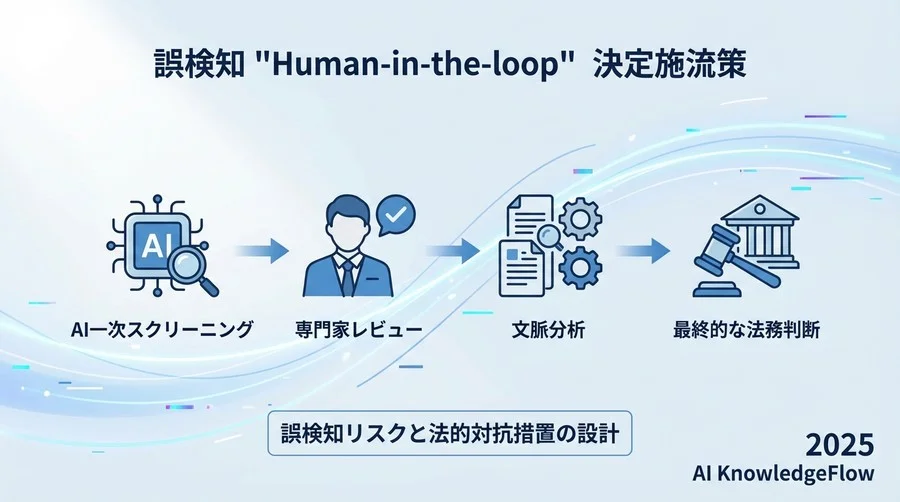 誤検知 "Human-in-the-loop" 決定施流策

AI

AI一次スクリーニング

専門家レビュー

文脈分析

最終的な法務判断

誤検知リスクと法的対抗措置の設計

2025
AI KnowledgeFlow